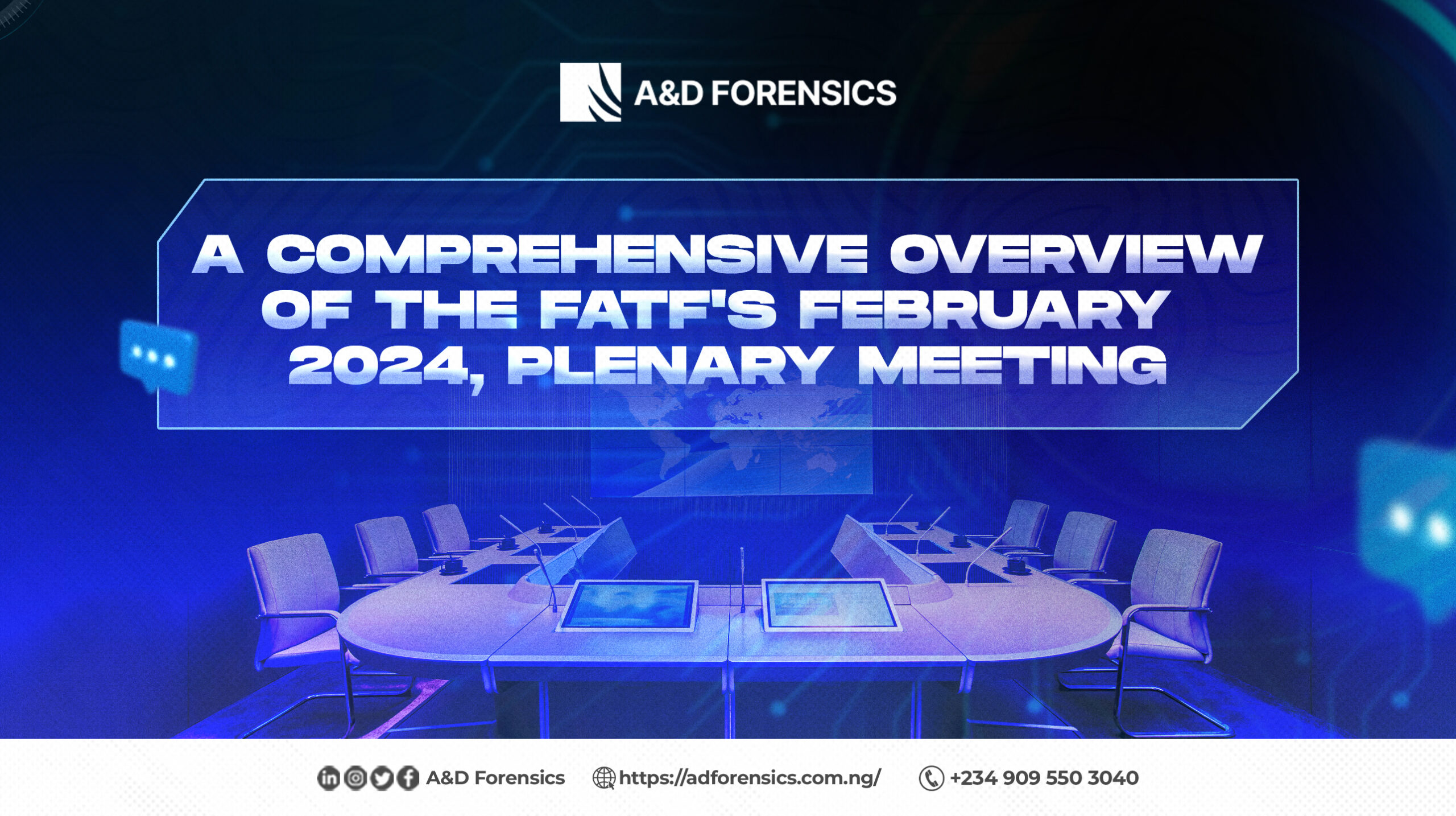 A&D FORENSICS

A COMPREHENSIVE OVERVIEW OF THE FATF'S FEBRUARY 2024, PLENARY MEETING

A&D Forensics https://adforensics.com.ng/ +234 909 550 3040